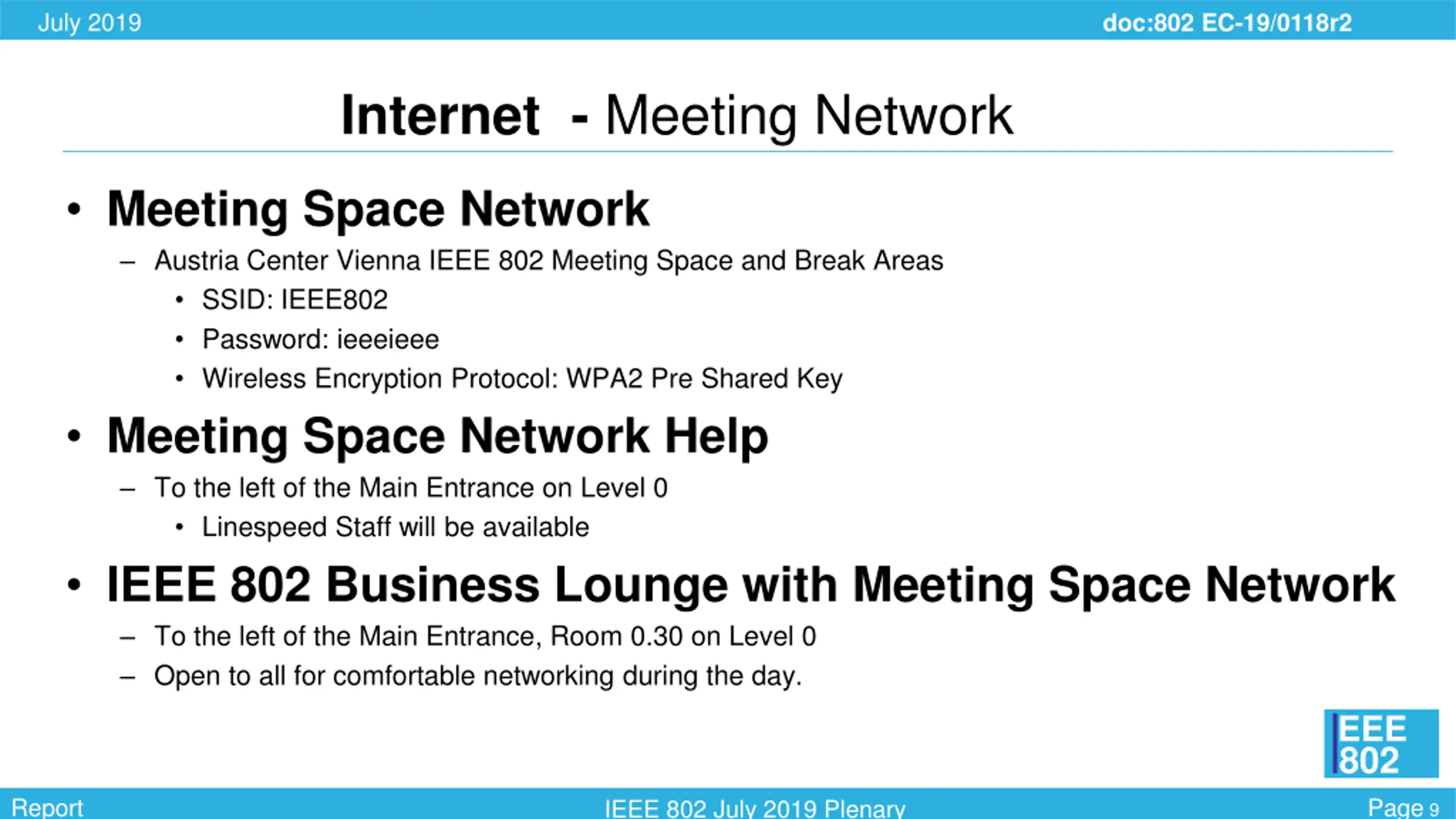 July 2019

doc:802 EC-19/0118r2

Internet - Meeting Network

• Meeting Space Network
– Austria Center Vienna IEEE 802 Meeting Space and Break Areas
• SSID: IEEE802
• Password: ieeeieee
• Wireless Encryption Protocol: WPA2 Pre Shared Key

• Meeting Space Network Help
– To the left of the Main Entrance on Level 0
• Linespeed Staff will be available

• IEEE 802 Business Lounge with Meeting Space Network
– To the left of the Main Entrance, Room 0.30 on Level 0
– Open to all for comfortable networking during the day.

IEEE 802

Report

IEEE 802 July 2019 Plenary

Page 9